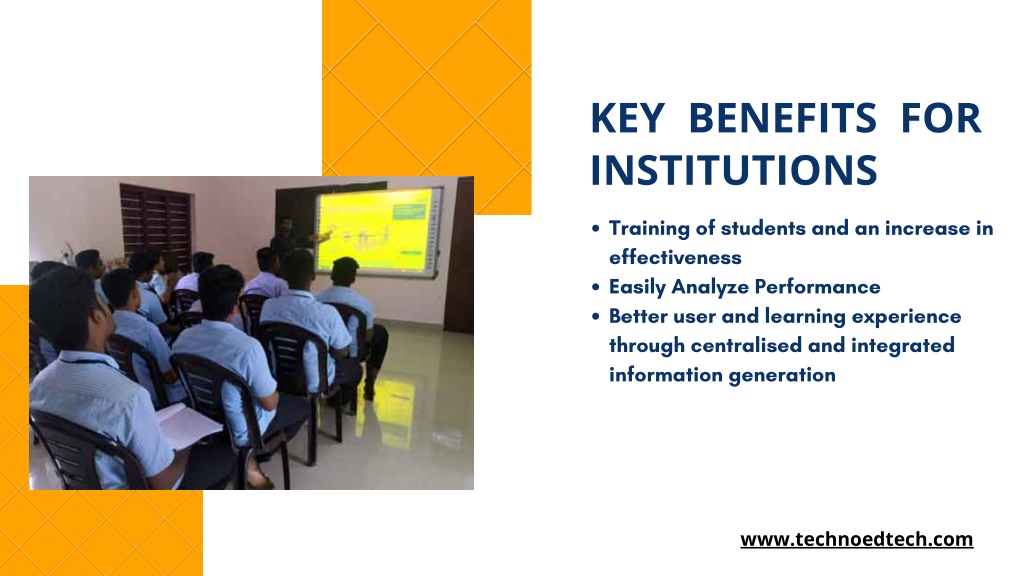 KEY BENEFITS FOR INSTITUTIONS

• Training of students and an increase in effectiveness
• Easily Analyze Performance
• Better user and learning experience through centralised and integrated information generation

www.technoedtech.com